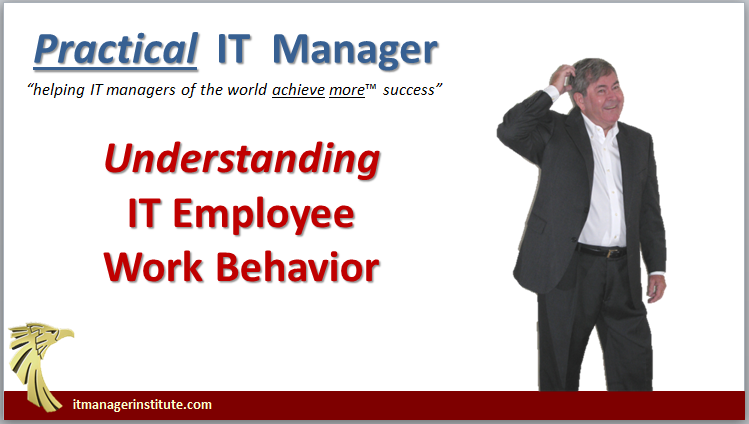 Practical IT Manager

"helping IT managers of the world achieve more™ success"

Understanding IT Employee Work Behavior

itmanagerinstitute.com